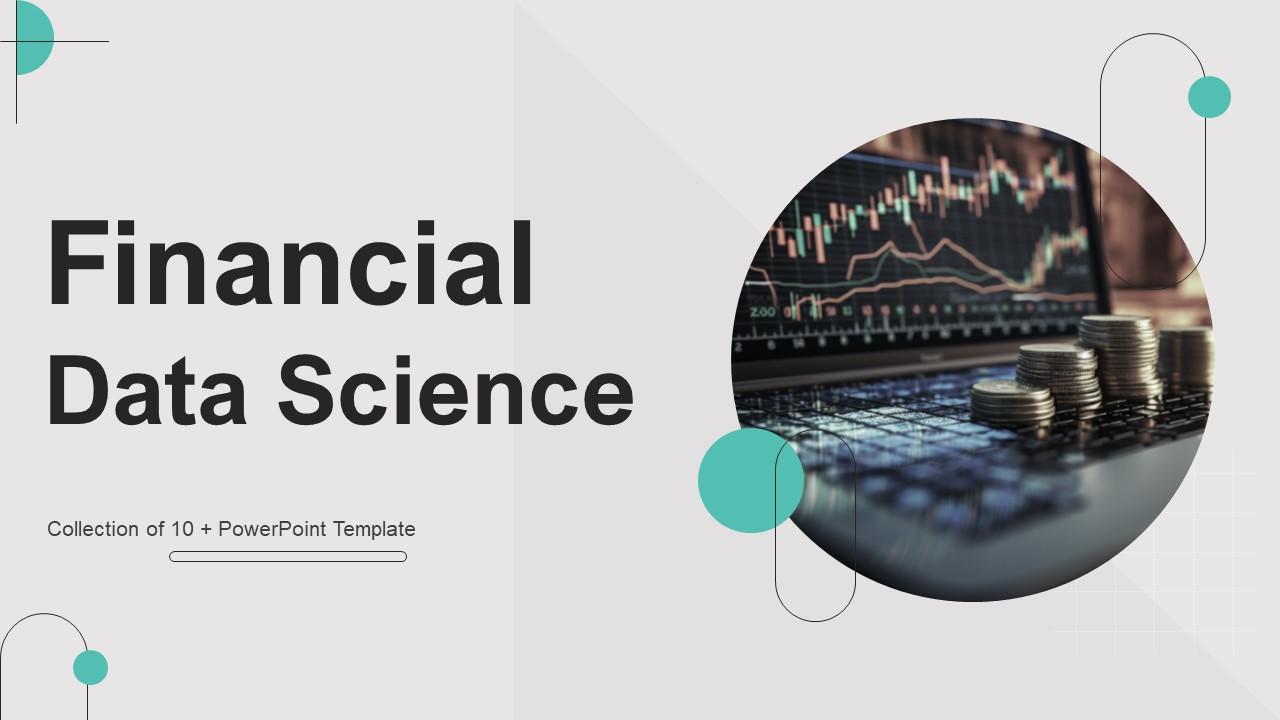 Financial Data Science

Collection of 10 + PowerPoint Template